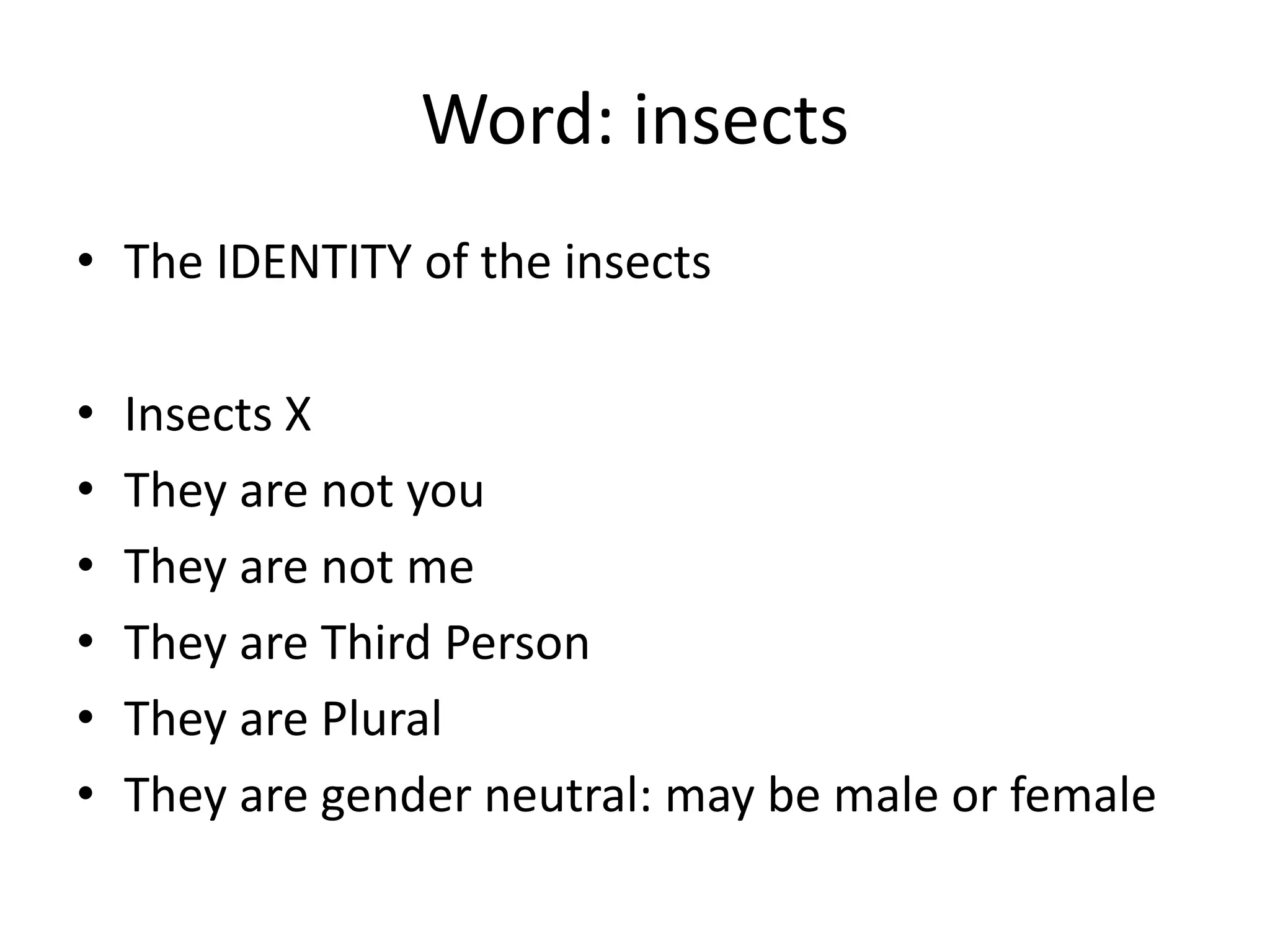 Word: insects

• The IDENTITY of the insects

• Insects X
• They are not you
• They are not me
• They are Third Person
• They are Plural
• They are gender neutral: may be male or female